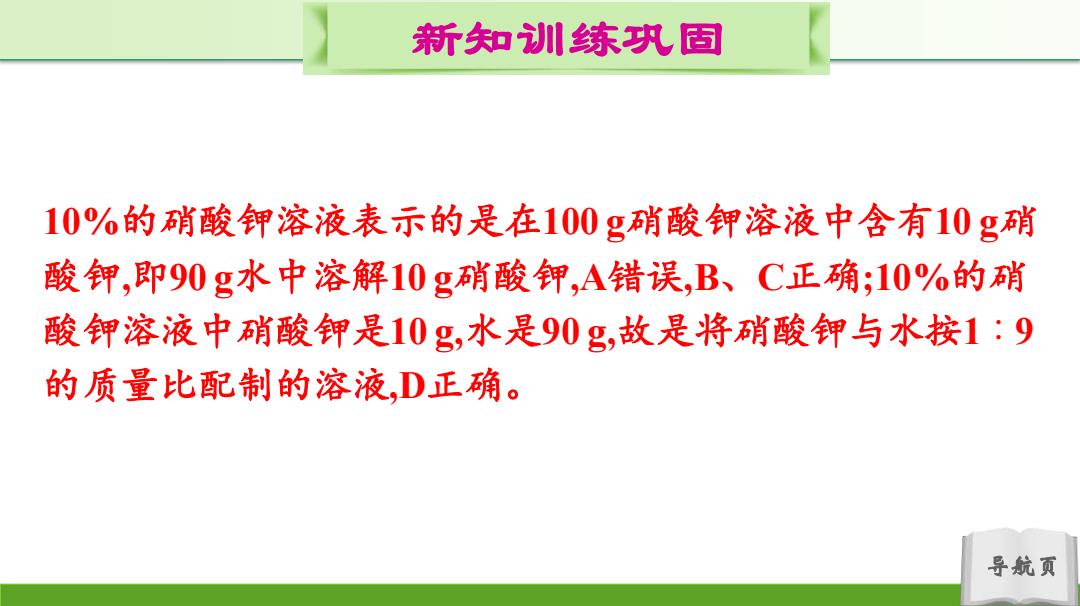 新知训练巩固

10%的硝酸钾溶液表示的是在100 g硝酸钾溶液中含有10 g硝酸钾,即90 g水中溶解10 g硝酸钾,A错误,B、C正确;10%的硝酸钾溶液中硝酸钾是10 g,水是90 g,故是将硝酸钾与水按1∶9的质量比配制的溶液,D正确。

导航页